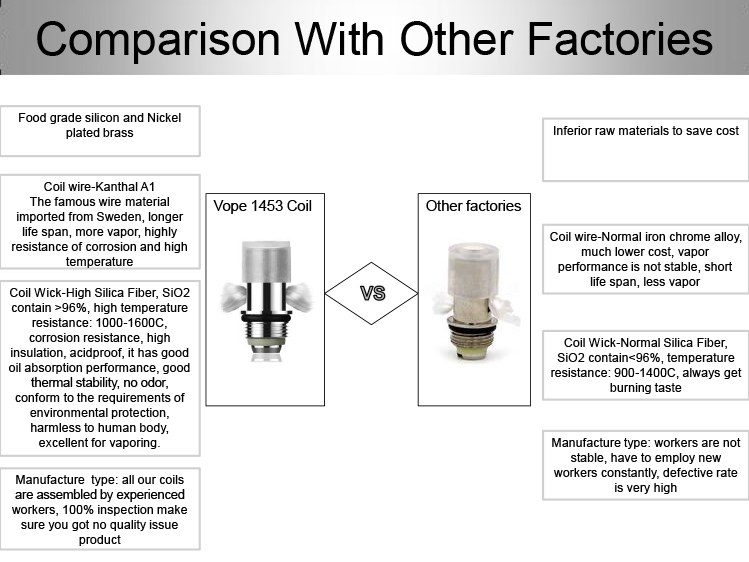 Comparison With Other Factories

Food grade silicon and Nickel plated brass

Coil wire-Kanthal A1
The famous wire material imported from Sweden, longer life span, more vapor, highly resistance of corrosion and high temperature

Coil Wick-High Silica Fiber, SiO2 contain >96%, high temperature resistance: 1000-1600C, corrosion resistance, high insulation, acidproof, it has good oil absorption performance, good thermal stability, no odor, conform to the requirements of environmental protection, harmless to human body, excellent for vaporing.

Manufacture type: all our coils are assembled by experienced workers, 100% inspection make sure you got no quality issue product

Vope 1453 Coil

VS

Other factories

Inferior raw materials to save cost

Coil wire-Normal iron chrome alloy, much lower cost, vapor performance is not stable, short life span, less vapor

Coil Wick-Normal Silica Fiber, SiO2 contain<96%, temperature resistance: 900-1400C, always get burning taste

Manufacture type: workers are not stable, have to employ new workers constantly, defective rate is very high